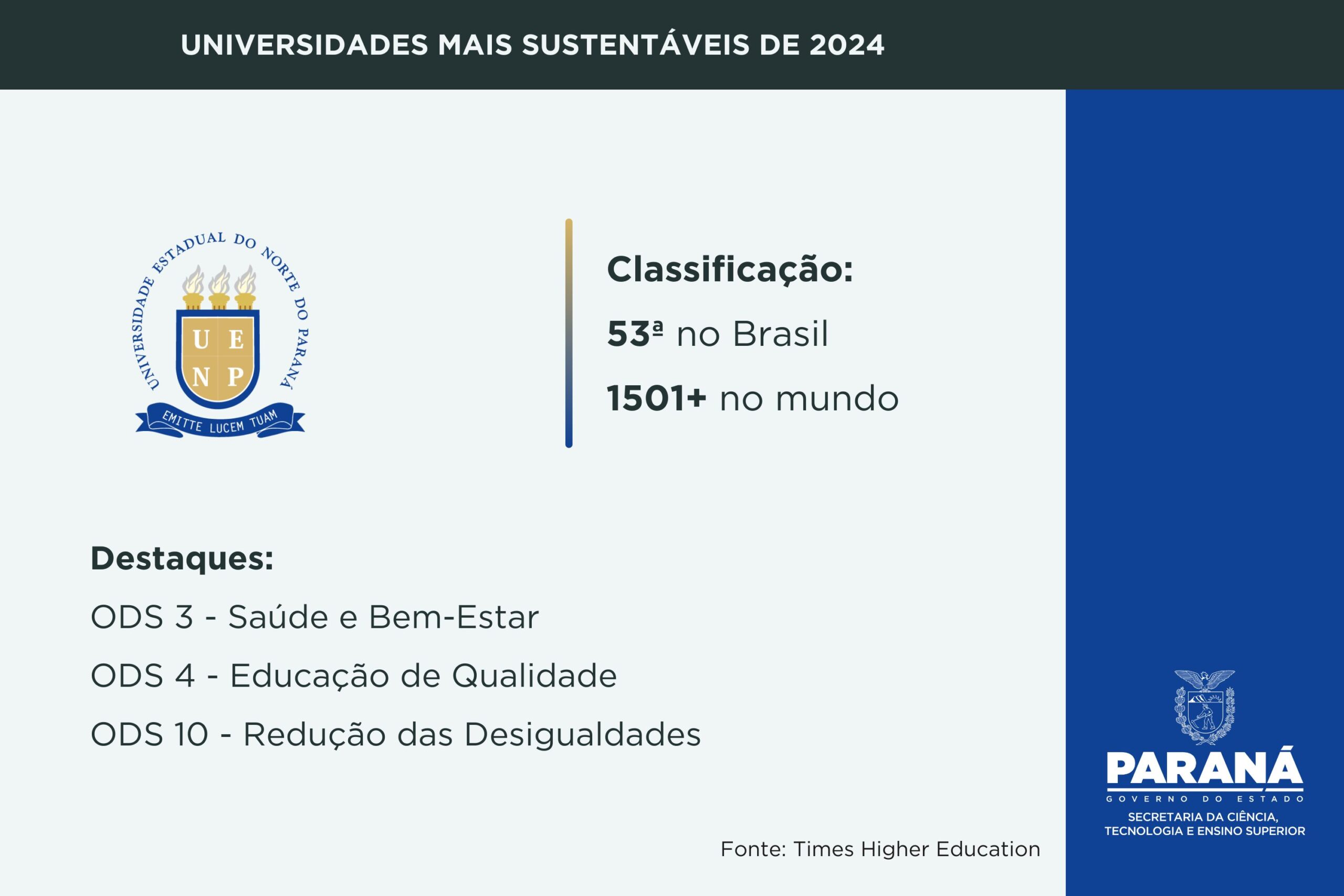 UNIVERSIDADES MAIS SUSTENTÁVEIS DE 2024

UNIVERSIDADE ESTADUAL DO NORTE DO PARANÁ

U E
N P

EMITTE LUCEM TUAM

Classificação:

53ª no Brasil

1501+ no mundo

Destaques:

ODS 3 - Saúde e Bem-Estar

ODS 4 - Educação de Qualidade

ODS 10 - Redução das Desigualdades

Fonte: Times Higher Education

PARANÁ
GOVERNO DO ESTADO
SECRETARIA DA CIÊNCIA, TECNOLOGIA E ENSINO SUPERIOR